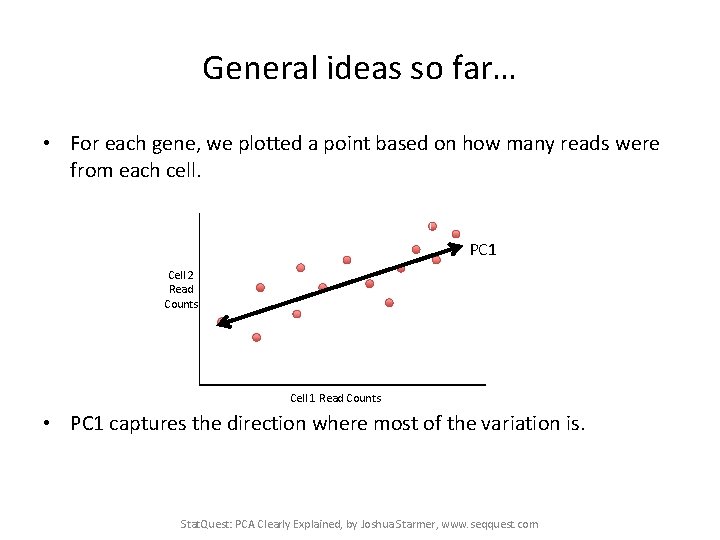 General ideas so far…

• For each gene, we plotted a point based on how many reads were from each cell.

PC1

Cell 2 Read Counts

Cell 1 Read Counts

• PC1 captures the direction where most of the variation is.

StatQuest: PCA Clearly Explained, by Joshua Starmer, www.seqquest.com